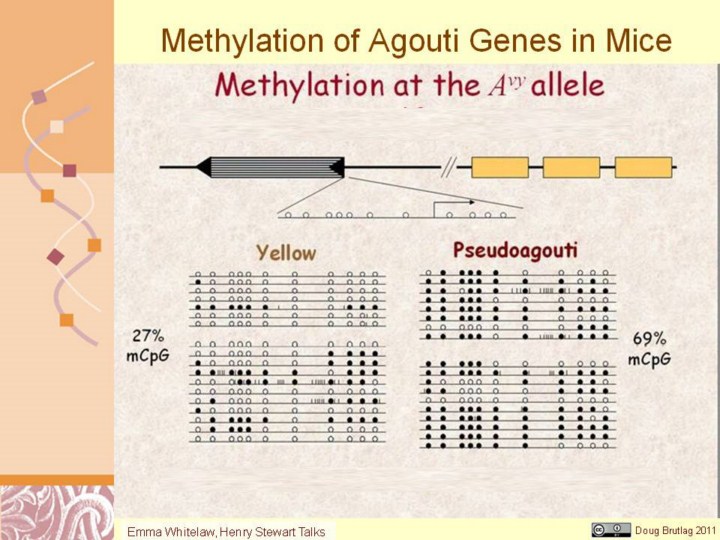 Methylation of Agouti Genes in Mice

Methylation at the $A^{vy}$ allele

Yellow

Pseudoagouti

27% mCpG

69% mCpG

Emma Whitelaw, Henry Stewart Talks

Doug Brutlag 2011